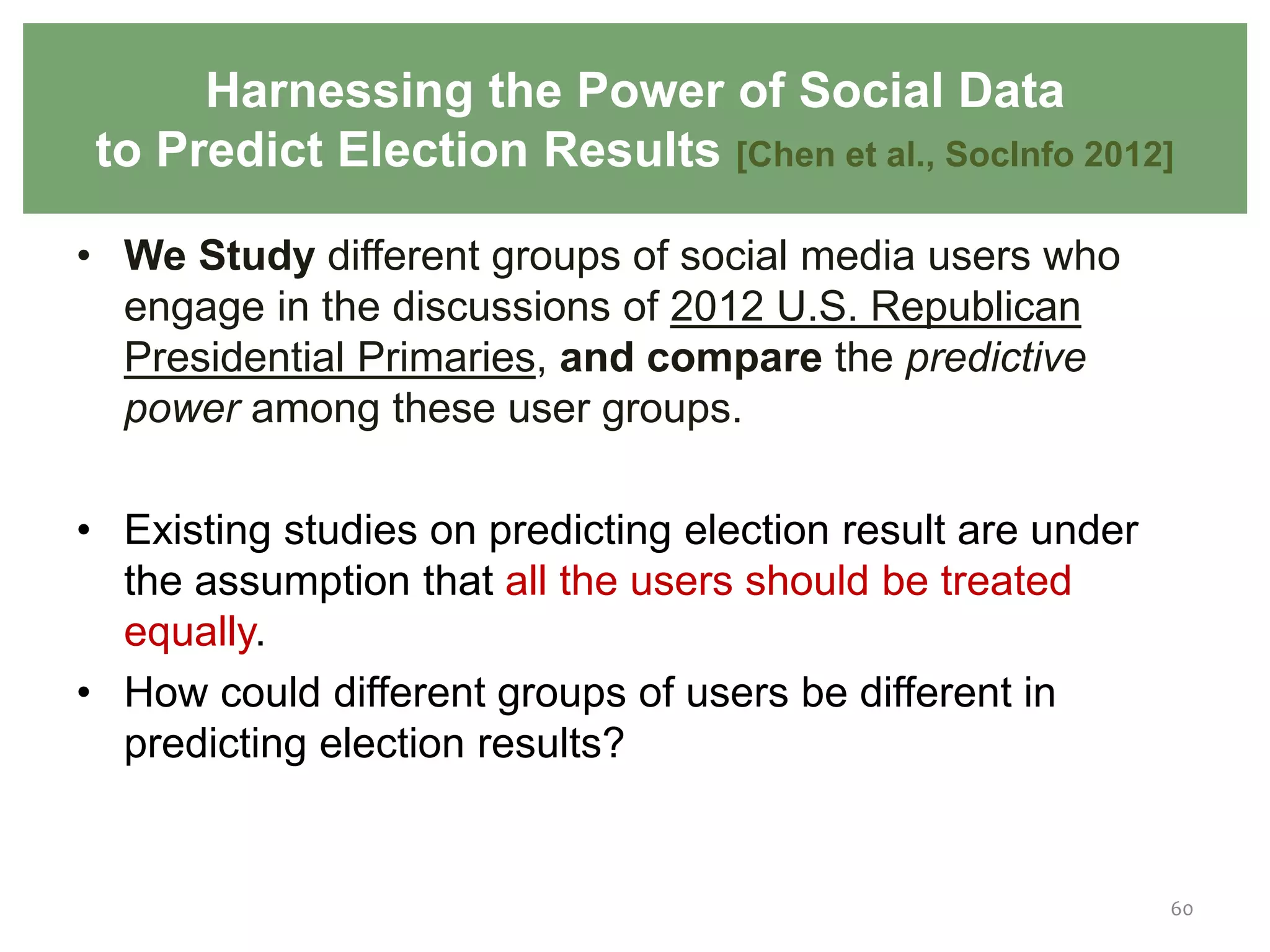 Harnessing the Power of Social Data to Predict Election Results [Chen et al., SocInfo 2012]

• We Study different groups of social media users who engage in the discussions of 2012 U.S. Republican Presidential Primaries, and compare the predictive power among these user groups.

• Existing studies on predicting election result are under the assumption that all the users should be treated equally.

• How could different groups of users be different in predicting election results?

60